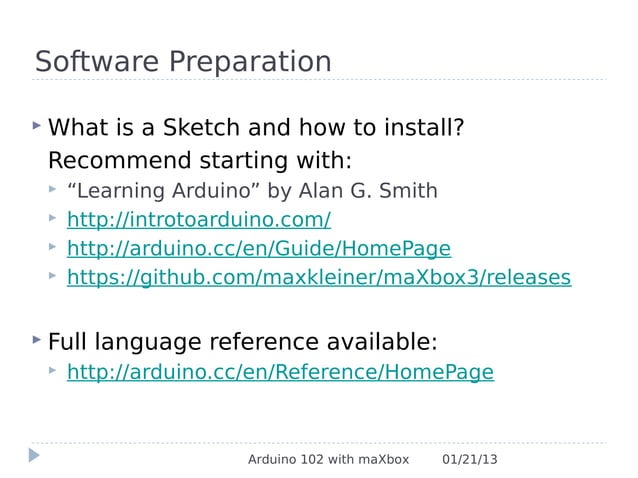 Software Preparation

What is a Sketch and how to install?
Recommend starting with:

“Learning Arduino” by Alan G. Smith

http://introtoarduino.com/

http://arduino.cc/en/Guide/HomePage

https://github.com/maxkleiner/maXbox3/releases

Full language reference available:

http://arduino.cc/en/Reference/HomePage

Arduino 102 with maXbox 01/21/13